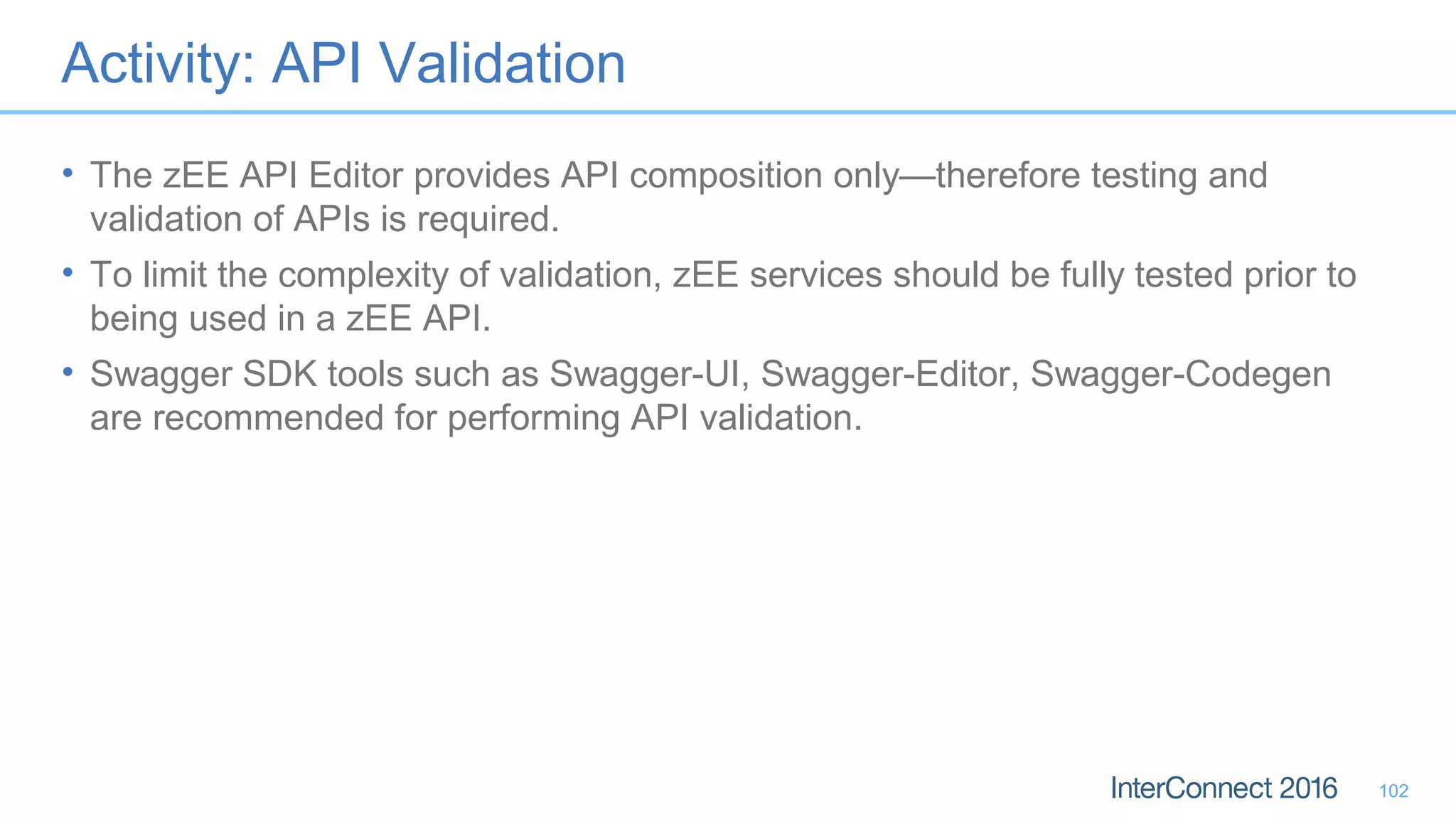 Activity: API Validation

• The zEE API Editor provides API composition only—therefore testing and validation of APIs is required.

• To limit the complexity of validation, zEE services should be fully tested prior to being used in a zEE API.

• Swagger SDK tools such as Swagger-UI, Swagger-Editor, Swagger-Codegen are recommended for performing API validation.

InterConnect 2016 102